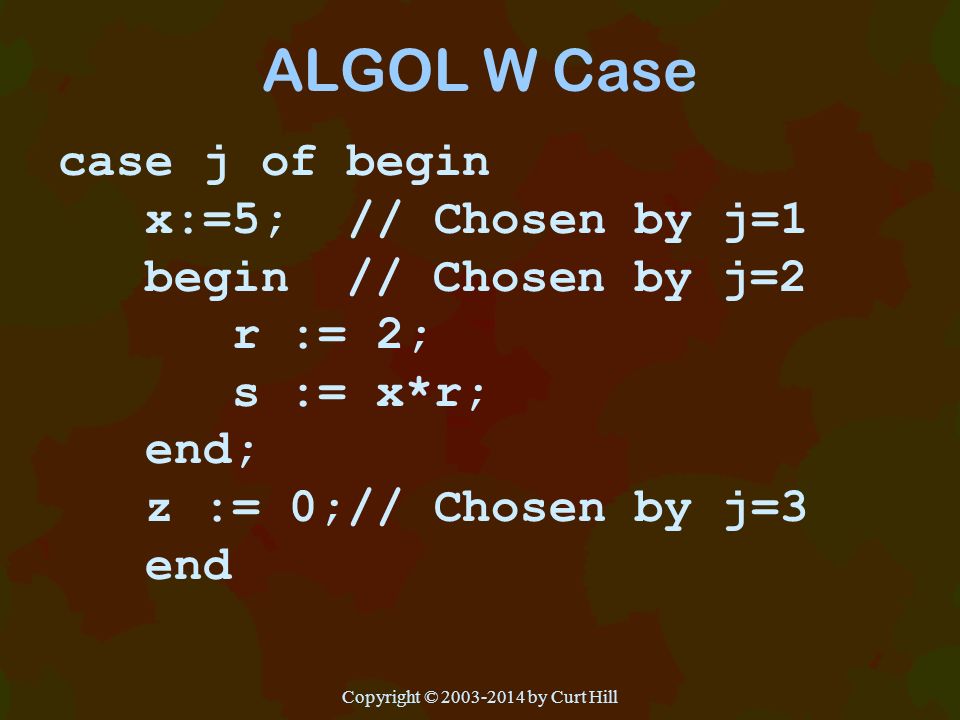 ALGOL W Case

case j of begin
    x:=5;  // Chosen by j=1
    begin  // Chosen by j=2
        r := 2;
        s := x*r;
    end;
    z := 0;// Chosen by j=3
    end

Copyright © 2003-2014 by Curt Hill